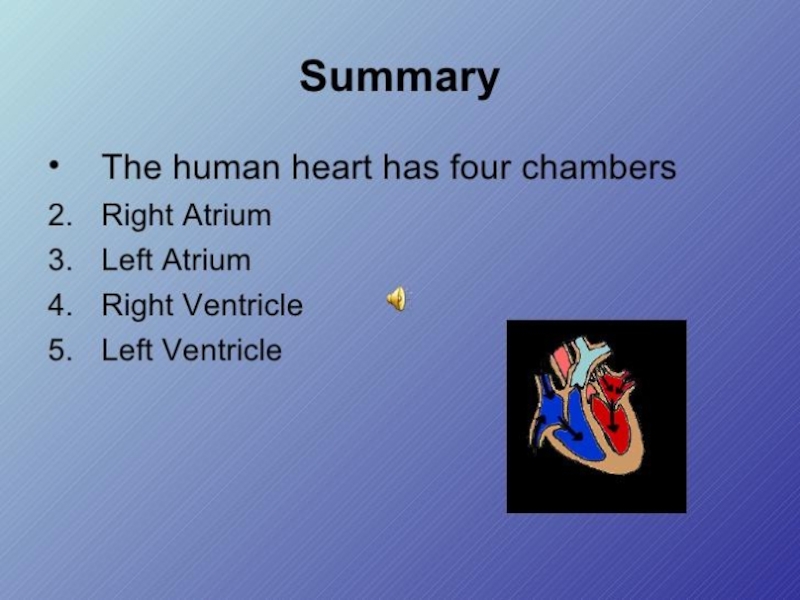 Summary

• The human heart has four chambers
2. Right Atrium
3. Left Atrium
4. Right Ventricle
5. Left Ventricle